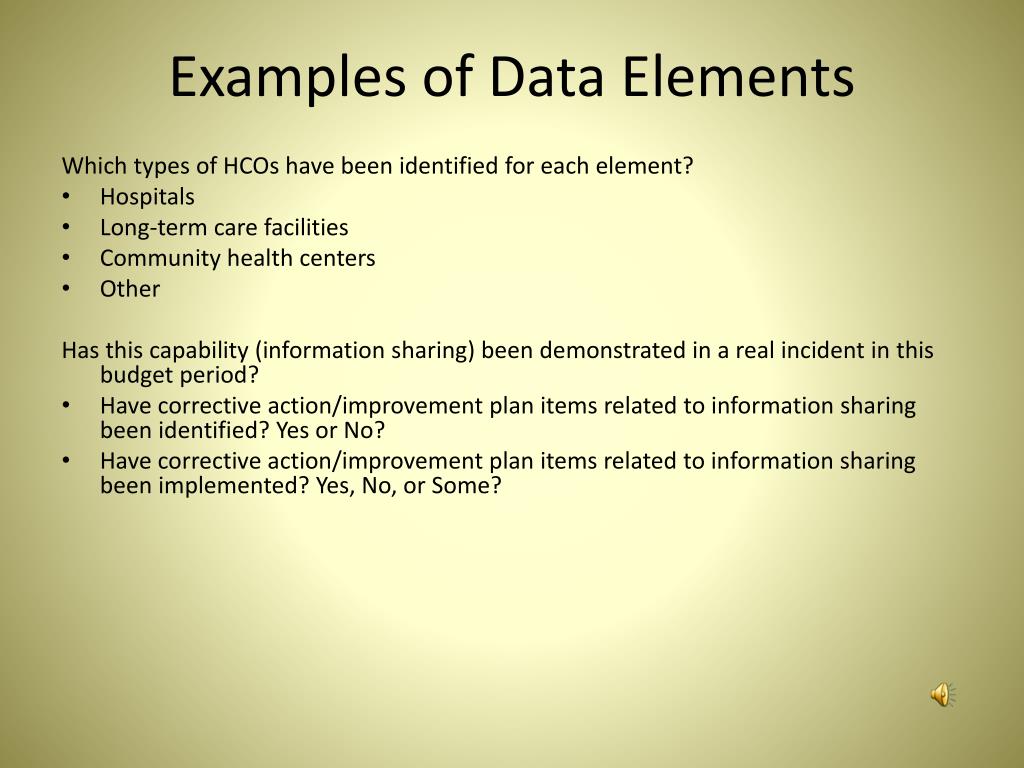 Examples of Data Elements

Which types of HCOs have been identified for each element?
• Hospitals
• Long-term care facilities
• Community health centers
• Other

Has this capability (information sharing) been demonstrated in a real incident in this budget period?
• Have corrective action/improvement plan items related to information sharing been identified? Yes or No?
• Have corrective action/improvement plan items related to information sharing been implemented? Yes, No, or Some?